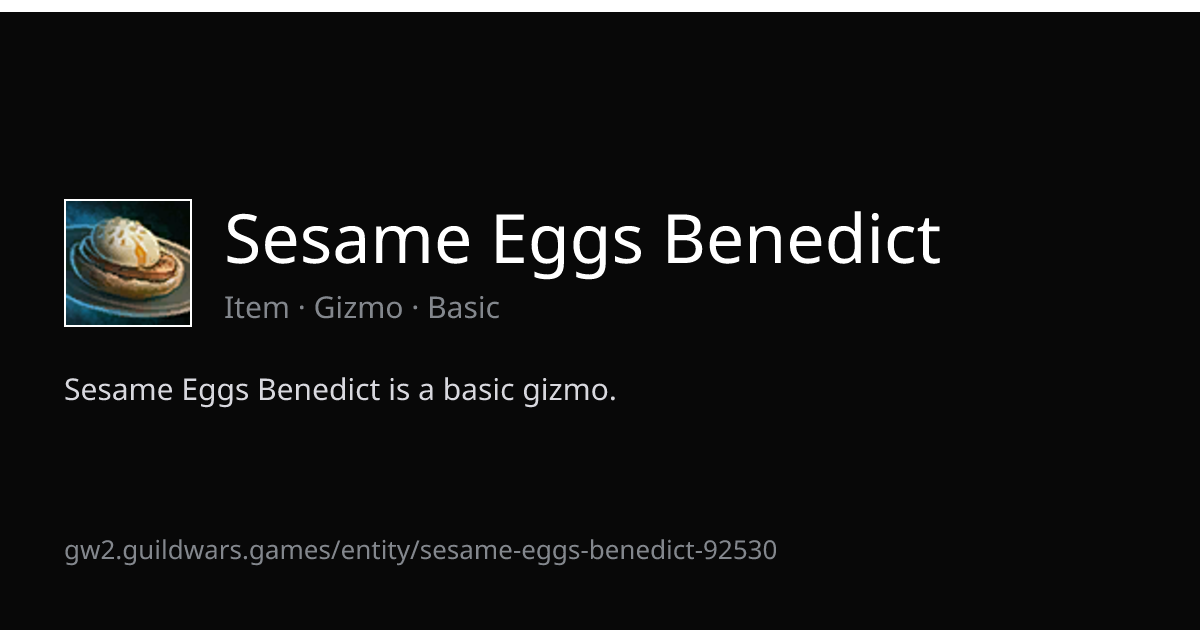 Sesame Eggs Benedict

Item · Gizmo · Basic

Sesame Eggs Benedict is a basic gizmo.

gw2.guildwars.games/entity/sesame-eggs-benedict-92530